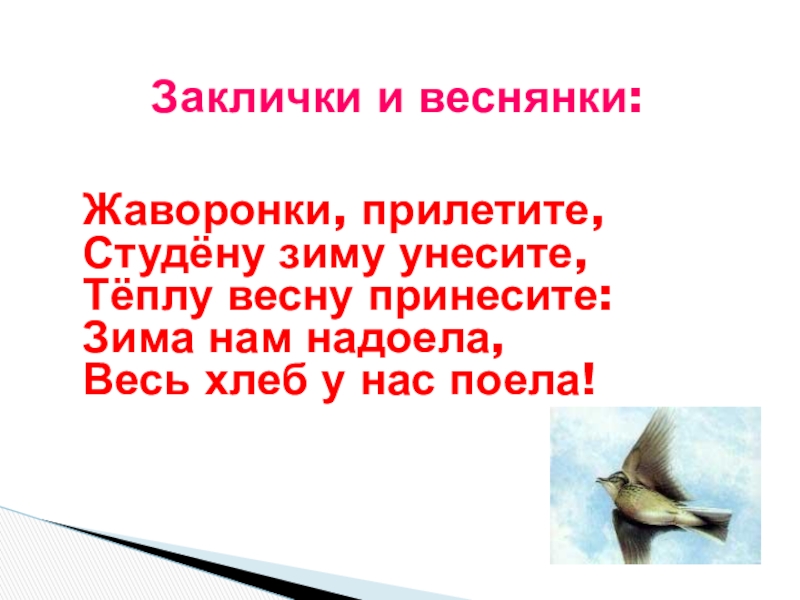 Заклички и веснянки:

Жаворонки, прилетите,
Студёну зиму унесите,
Тёплу весну принесите:
Зима нам надоела,
Весь хлеб у нас поела!